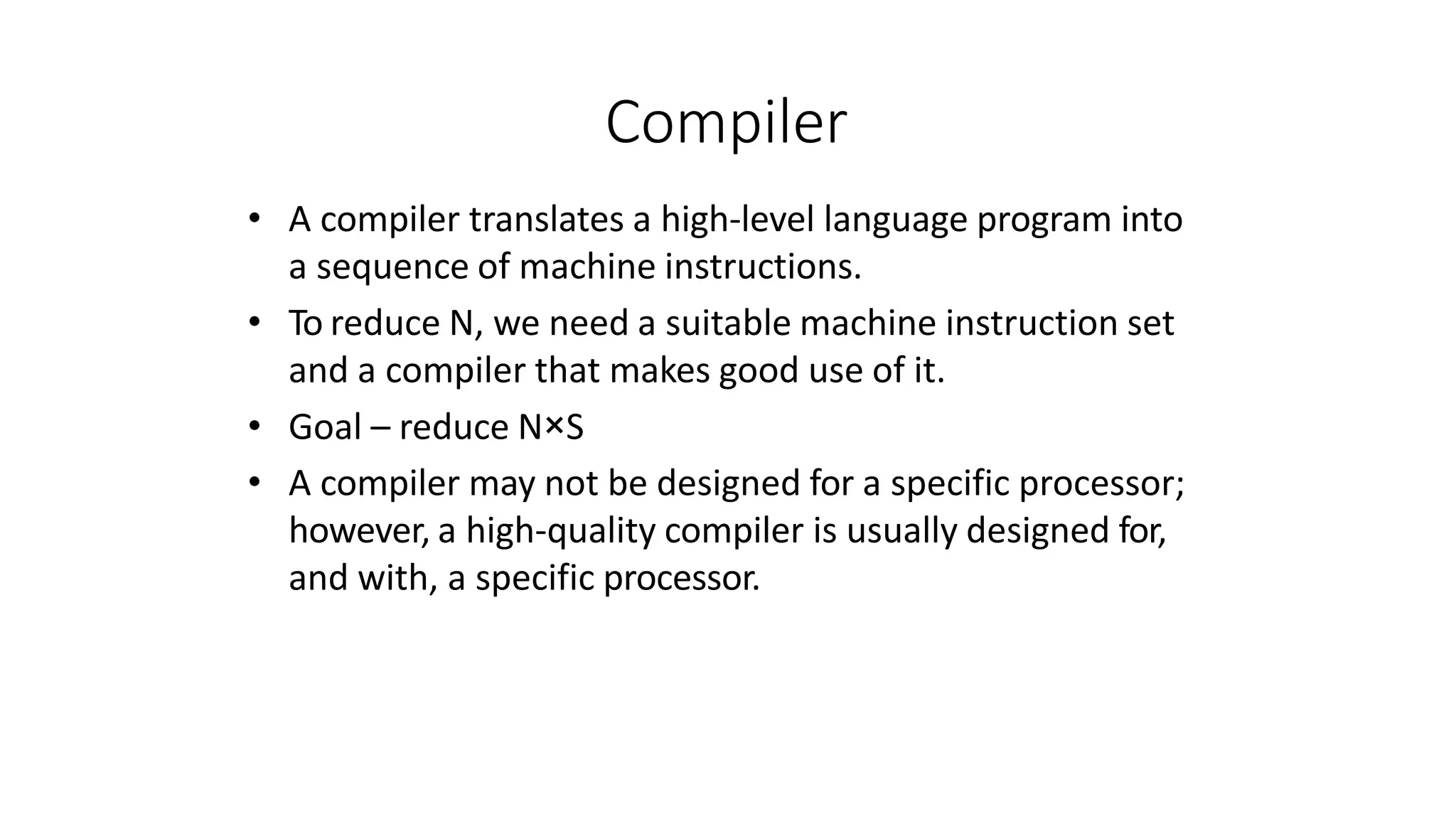 Compiler

• A compiler translates a high-level language program into a sequence of machine instructions.
• To reduce N, we need a suitable machine instruction set and a compiler that makes good use of it.
• Goal – reduce N×S
• A compiler may not be designed for a specific processor; however, a high-quality compiler is usually designed for, and with, a specific processor.